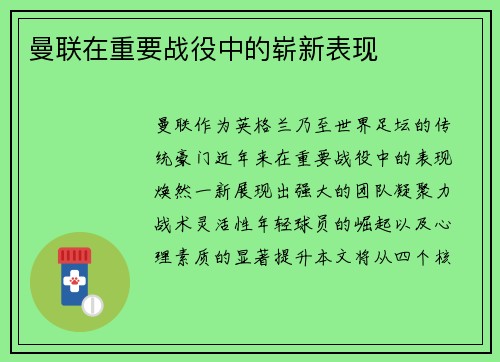 曼联在重要战役中的崭新表现

曼联作为英格兰乃至世界足坛的传统豪门近年来在重要战役中的表现焕然一新展现出强大的团队凝聚力战术灵活性年轻球员的崛起以及心理素质的显著提升本文将从四个核